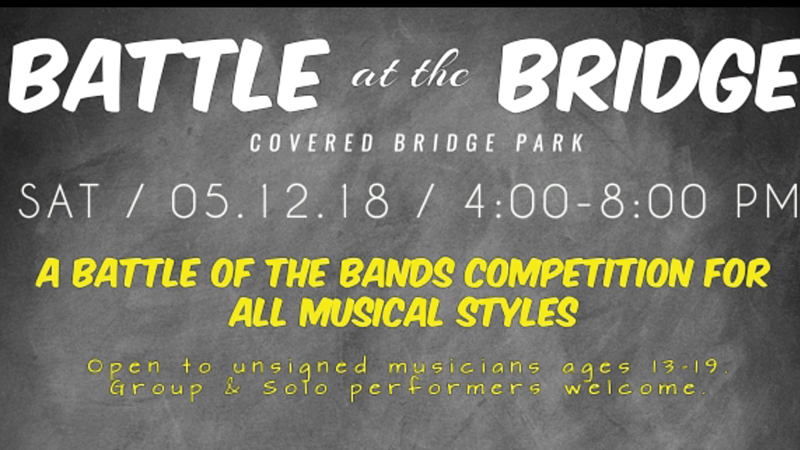 BATTLE at the BRIDGE
COVERED BRIDGE PARK
SAT / 05.12.18 / 4:00-8:00 PM

A BATTLE OF THE BANDS COMPETITION FOR ALL MUSICAL STYLES

Open to unsigned musicians ages 13-19. Group & Solo performers welcome.